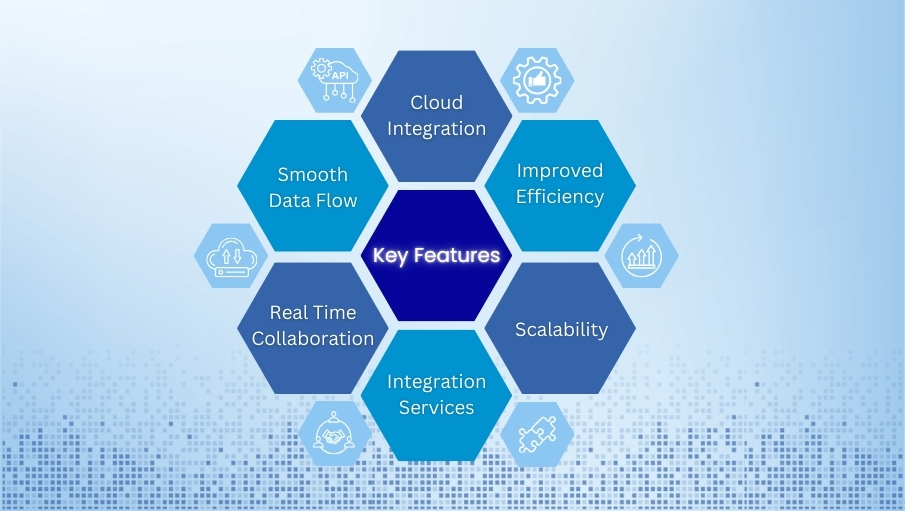 API

Cloud Integration

Smooth Data Flow

Improved Efficiency

Key Features

Real Time Collaboration

Scalability

Integration Services